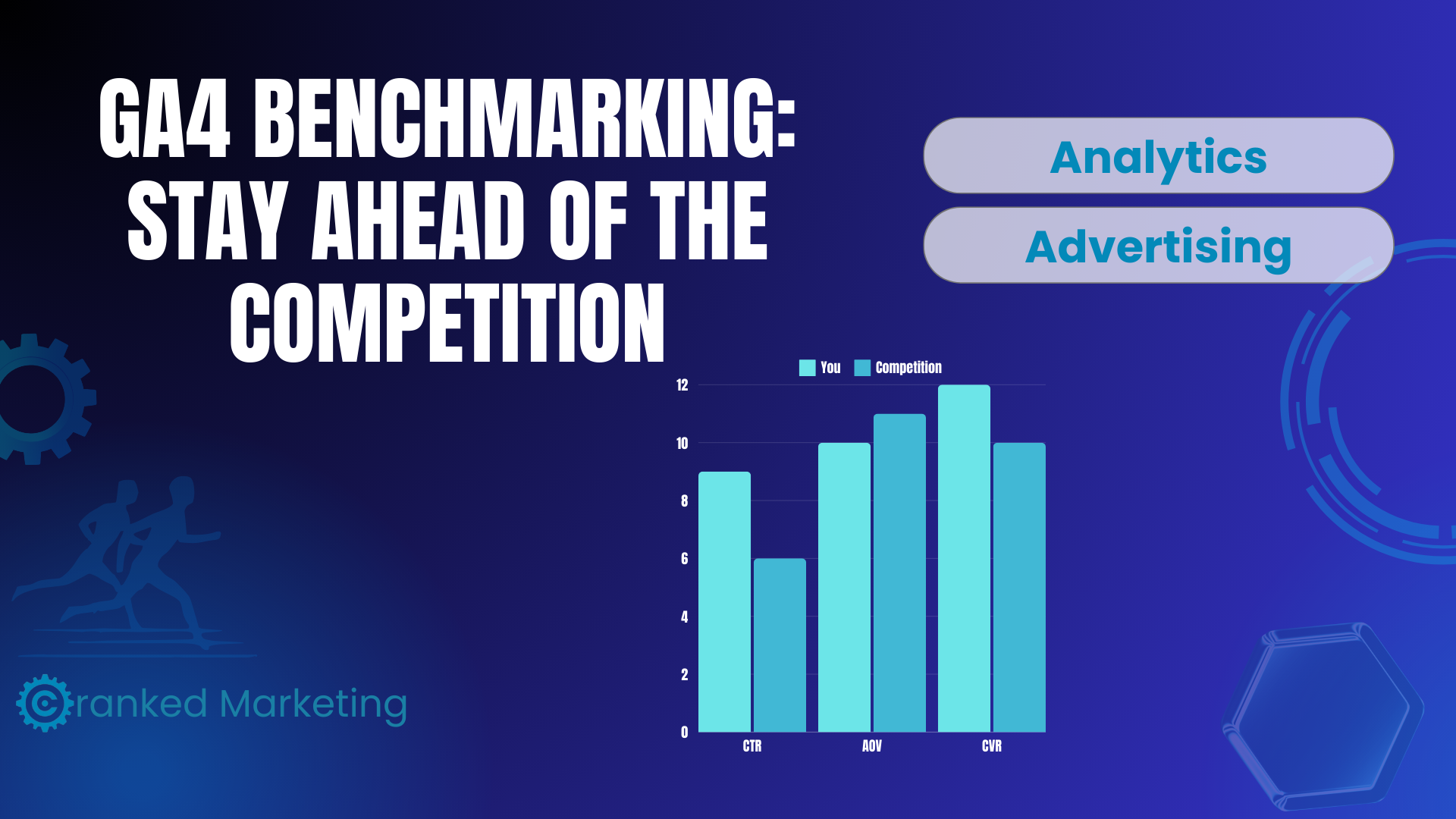 GA4 BENCHMARKING: STAY AHEAD OF THE COMPETITION

Analytics

Advertising

You Competition

12
10
8
6
4
2
0

CTR AOV CVR

Cranked Marketing